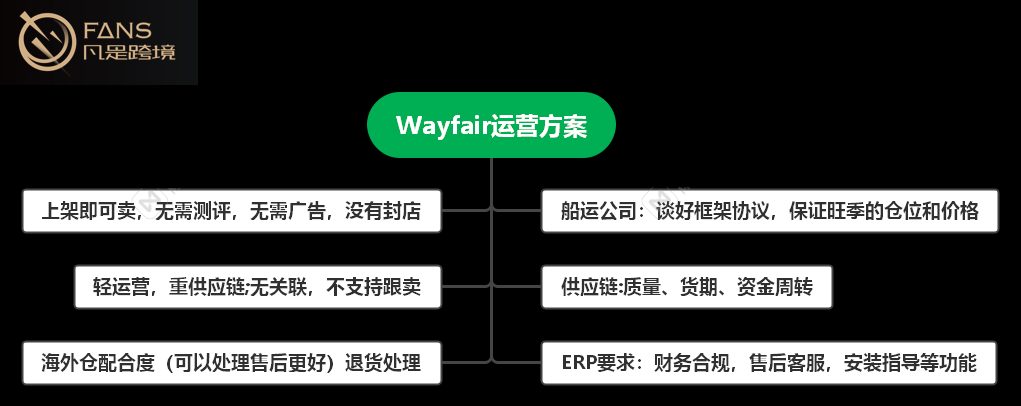 FANS
凡是跨境

Wayfair运营方案

上架即可卖，无需测评，无需广告，没有封店

轻运营，重供应链;无关联，不支持跟卖

海外仓配合度（可以处理售后更好）退货处理

船运公司：谈好框架协议，保证旺季的仓位和价格

供应链:质量、货期、资金周转

ERP要求：财务合规，售后客服，安装指导等功能